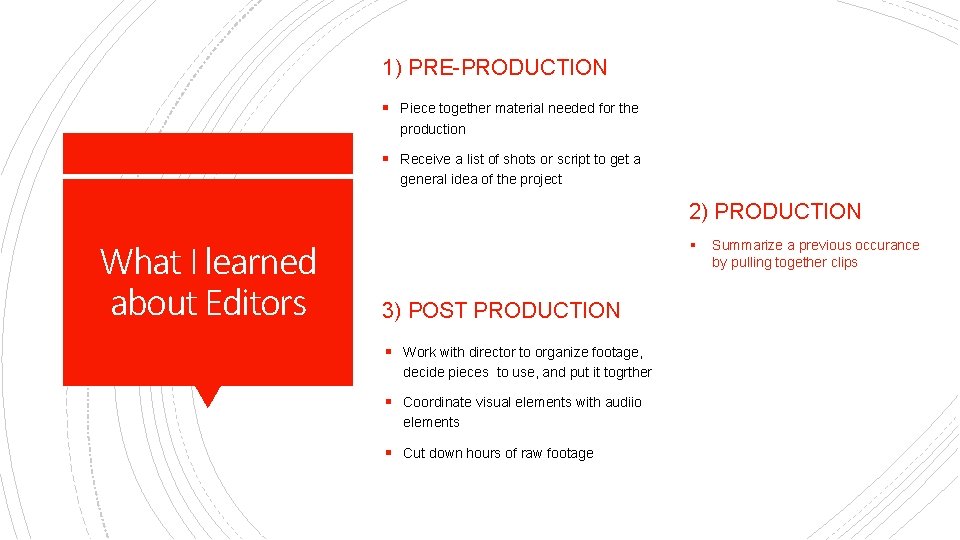 What I learned about Editors

1) PRE-PRODUCTION

▪ Piece together material needed for the production

▪ Receive a list of shots or script to get a general idea of the project

2) PRODUCTION

▪ Summarize a previous occurance by pulling together clips

3) POST PRODUCTION

▪ Work with director to organize footage, decide pieces to use, and put it togrther

▪ Coordinate visual elements with audiio elements

▪ Cut down hours of raw footage